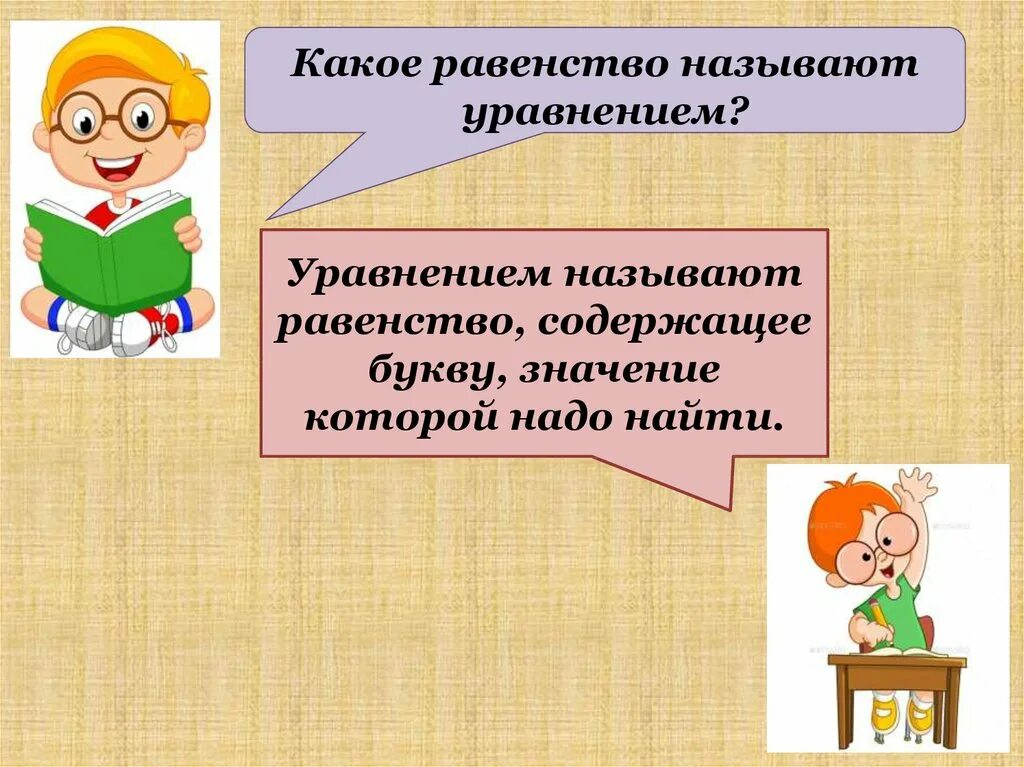 Какое равенство называют уравнением?

Уравнением называют равенство, содержащее букву, значение которой надо найти.